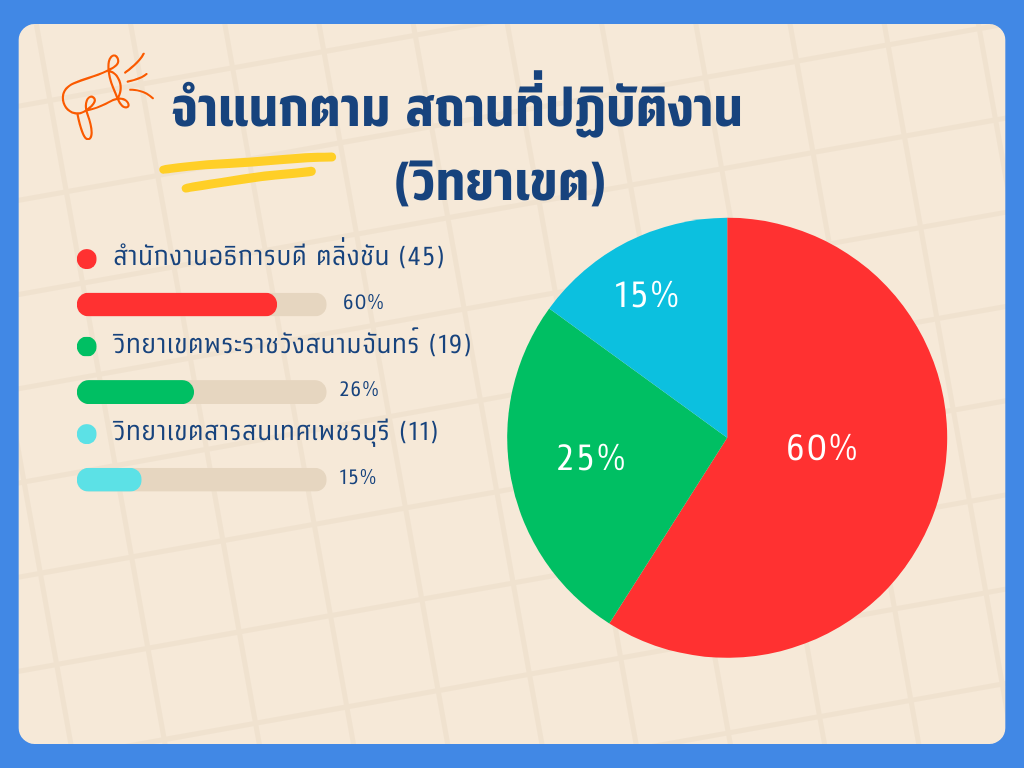 จำแนกตาม สถานที่ปฏิบัติงาน (วิทยาเขต)

สำนักงานอธิการบดี ตลิ่งชัน (45)

60%

วิทยาเขตพระราชวังสนามจันทร์ (19)

26%

วิทยาเขตสารสนเทศเพชรบุรี (11)

15%

15%

25%

60%